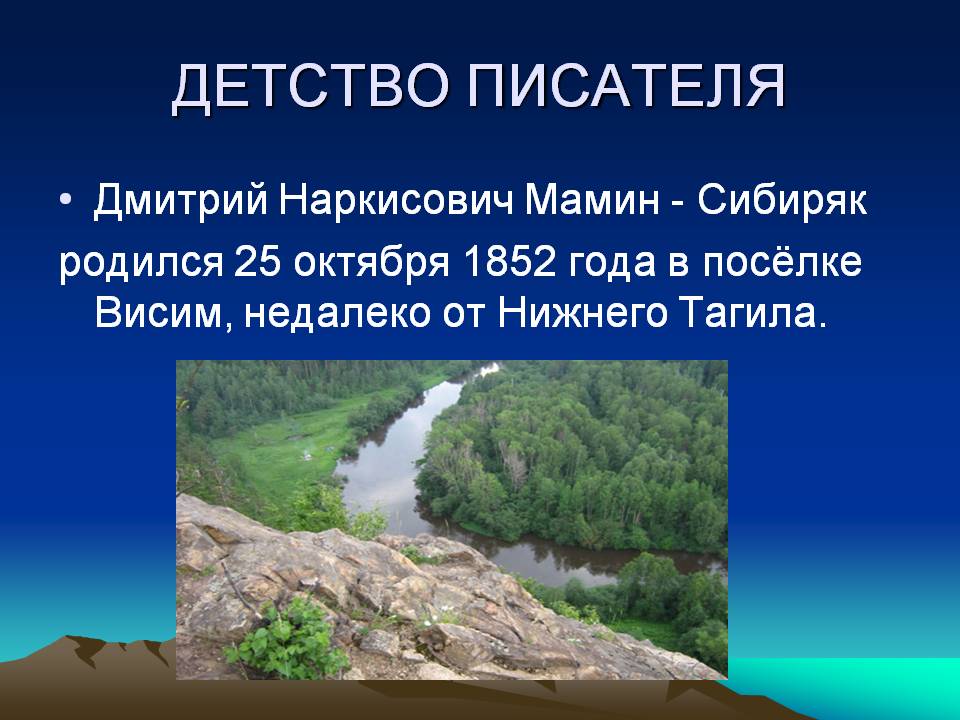 ДЕТСТВО ПИСАТЕЛЯ

• Дмитрий Наркисович Мамин - Сибиряк родился 25 октября 1852 года в посёлке Висим, недалеко от Нижнего Тагила.